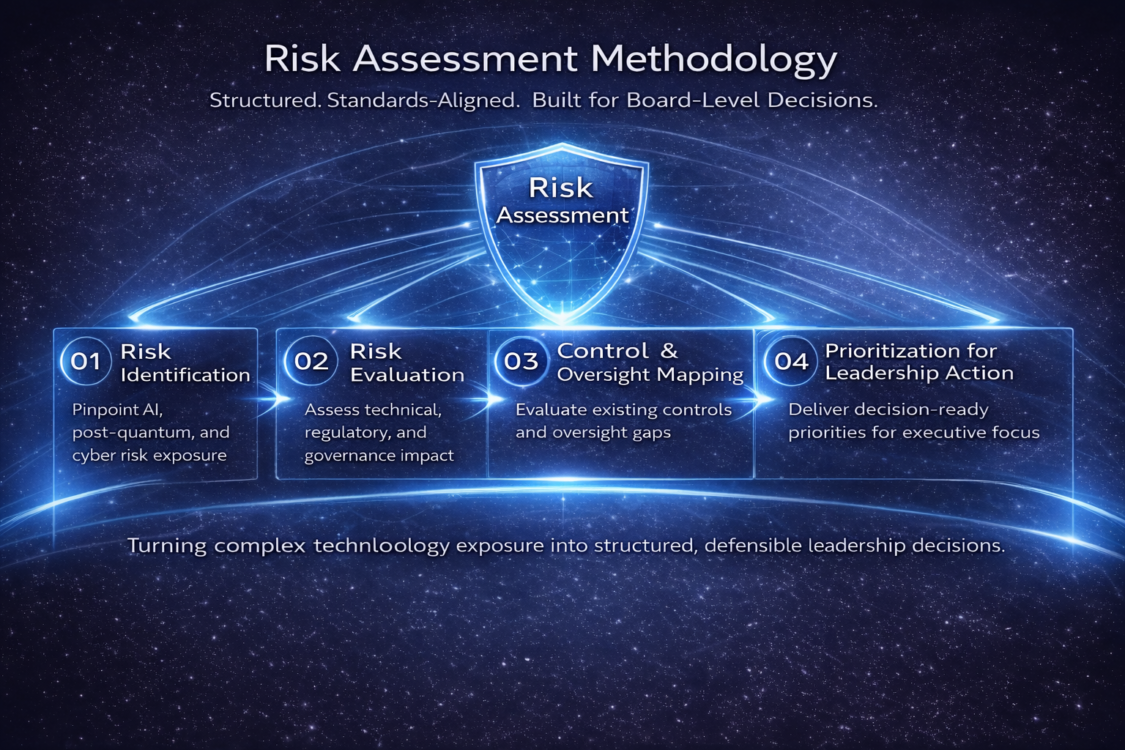 Risk Assessment Methodology

Structured. Standards-Aligned. Built for Board-Level Decisions.

Risk Assessment

01 Risk Identification

Pinpoint AI, post-quantum, and cyber risk exposure

02 Risk Evaluation

Assess technical, regulatory, and governance impact

03 Control & Oversight Mapping

Evaluate existing controls and oversight gaps

04 Prioritization for Leadership Action

Deliver decision-ready priorities for executive focus

Turning complex technloology exposure into structured, defensible leadership decisions.